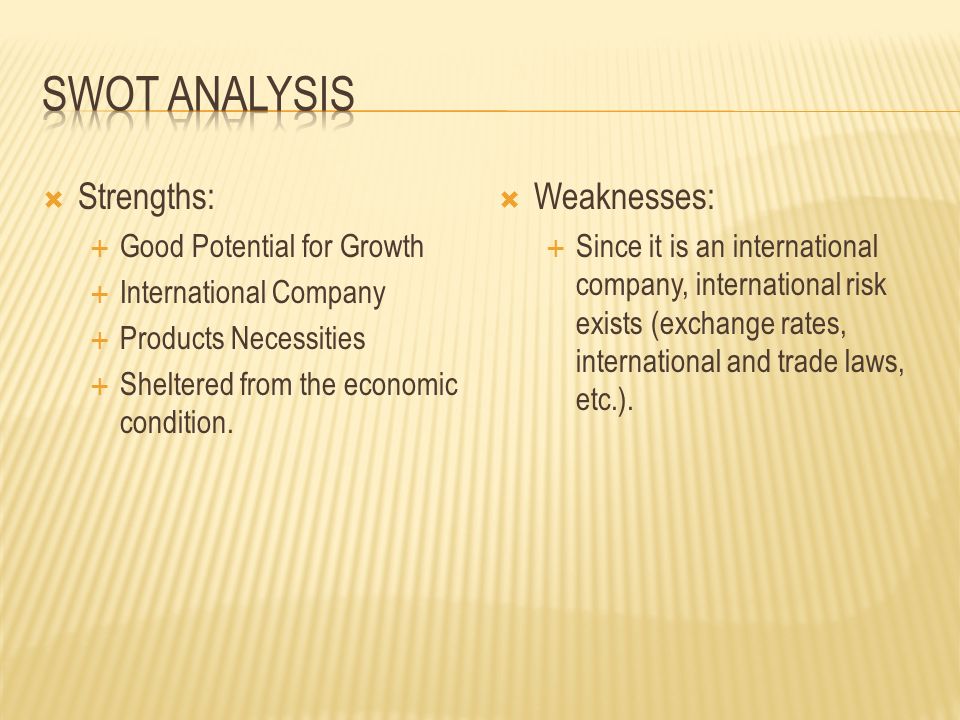 SWOT ANALYSIS

Strengths:

Good Potential for Growth

International Company

Products Necessities

Sheltered from the economic condition.

Weaknesses:

Since it is an international company, international risk exists (exchange rates, international and trade laws, etc.).